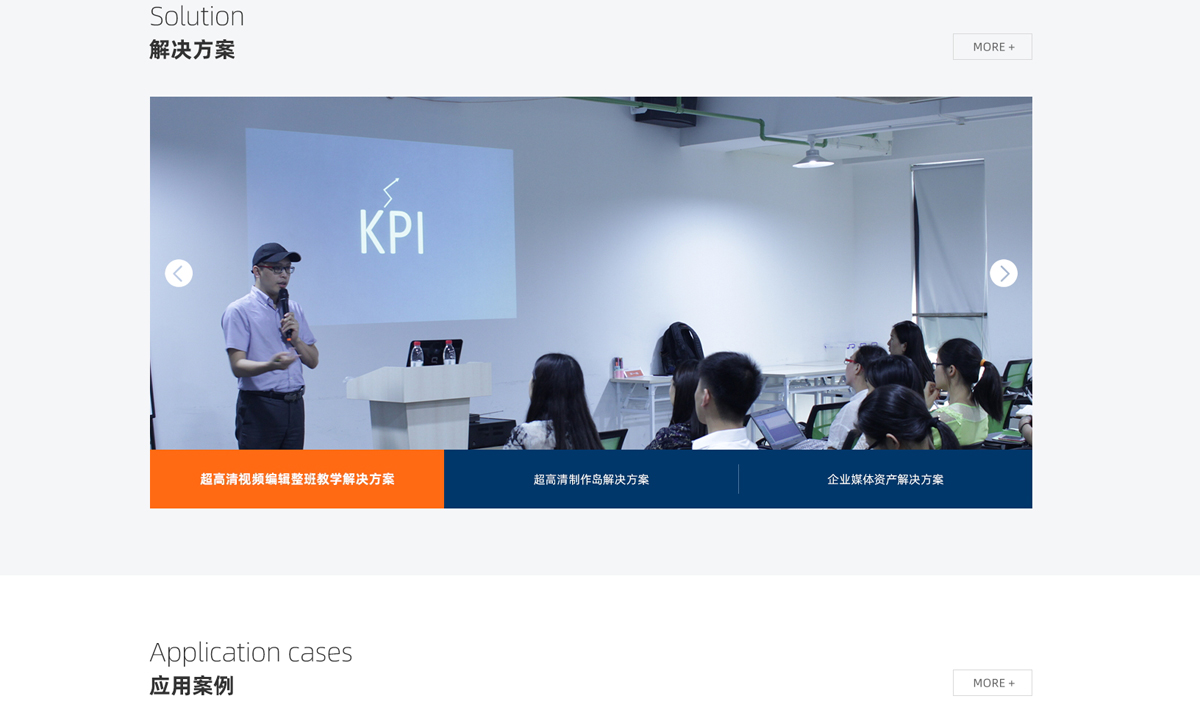 Solution
解决方案

MORE +

KPI

超高清视频编辑整班教学解决方案

超高清制作岛解决方案

企业媒体资产解决方案

Application cases
应用案例

MORE +